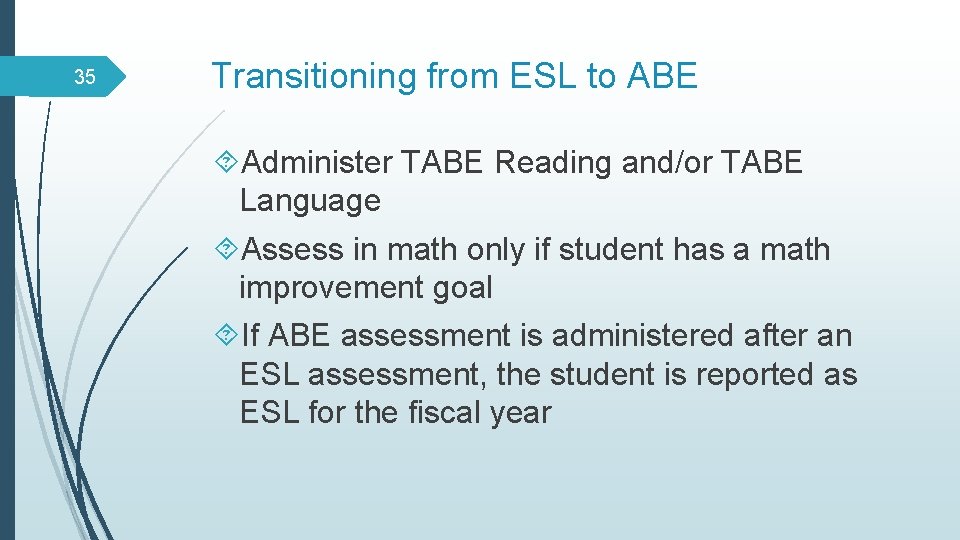 35

Transitioning from ESL to ABE

Administer TABE Reading and/or TABE Language

Assess in math only if student has a math improvement goal

If ABE assessment is administered after an ESL assessment, the student is reported as ESL for the fiscal year